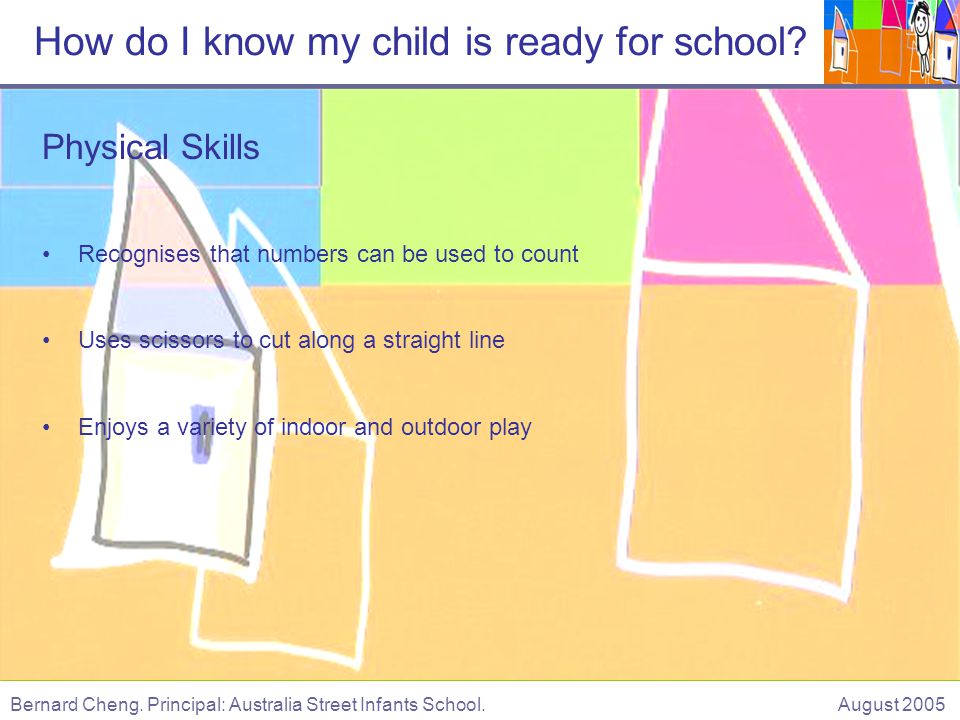 How do I know my child is ready for school?

Physical Skills

• Recognises that numbers can be used to count

• Uses scissors to cut along a straight line

• Enjoys a variety of indoor and outdoor play

Bernard Cheng. Principal: Australia Street Infants School.

August 2005